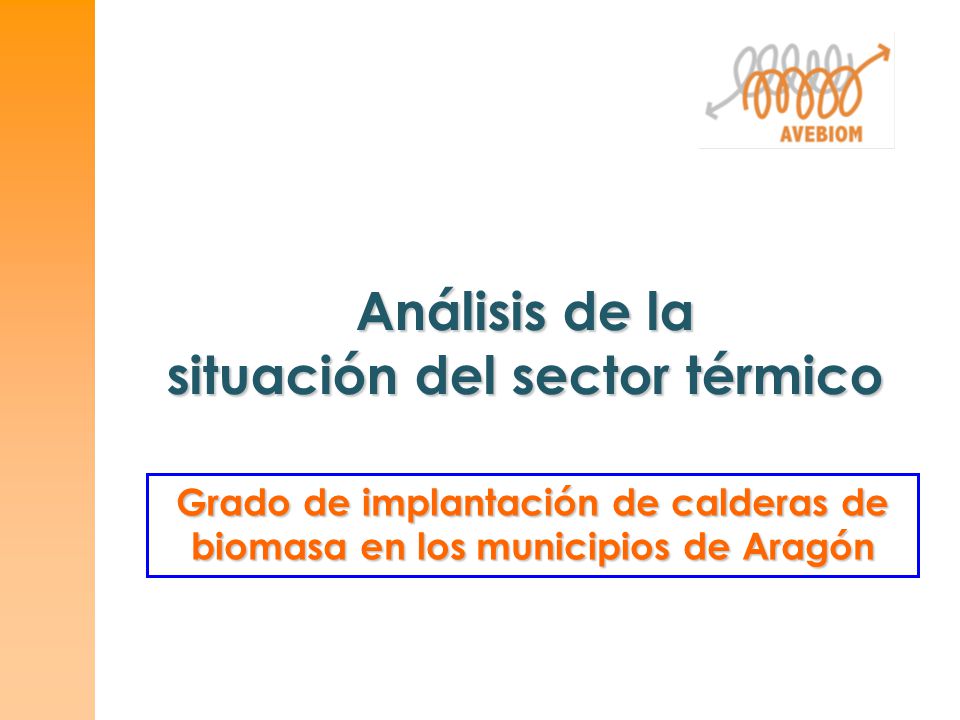 AVEBIOM

Análisis de la situación del sector térmico

Grado de implantación de calderas de biomasa en los municipios de Aragón